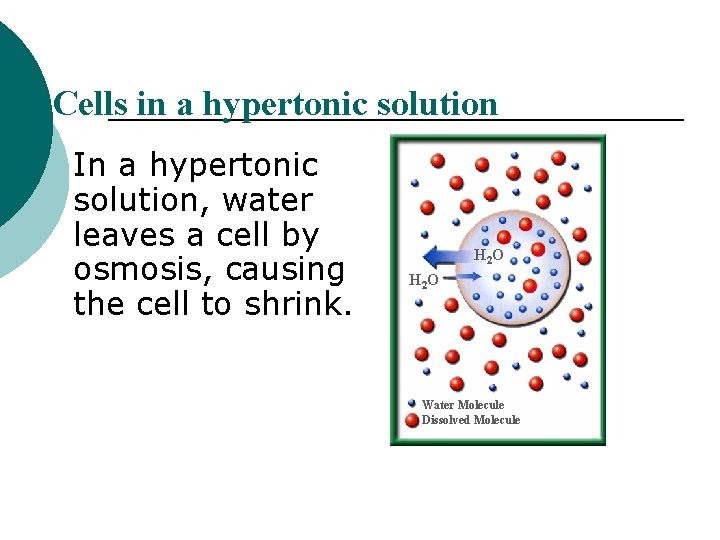 Cells in a hypertonic solution

In a hypertonic solution, water leaves a cell by osmosis, causing the cell to shrink.

$H_2O$
$H_2O$

Water Molecule
Dissolved Molecule